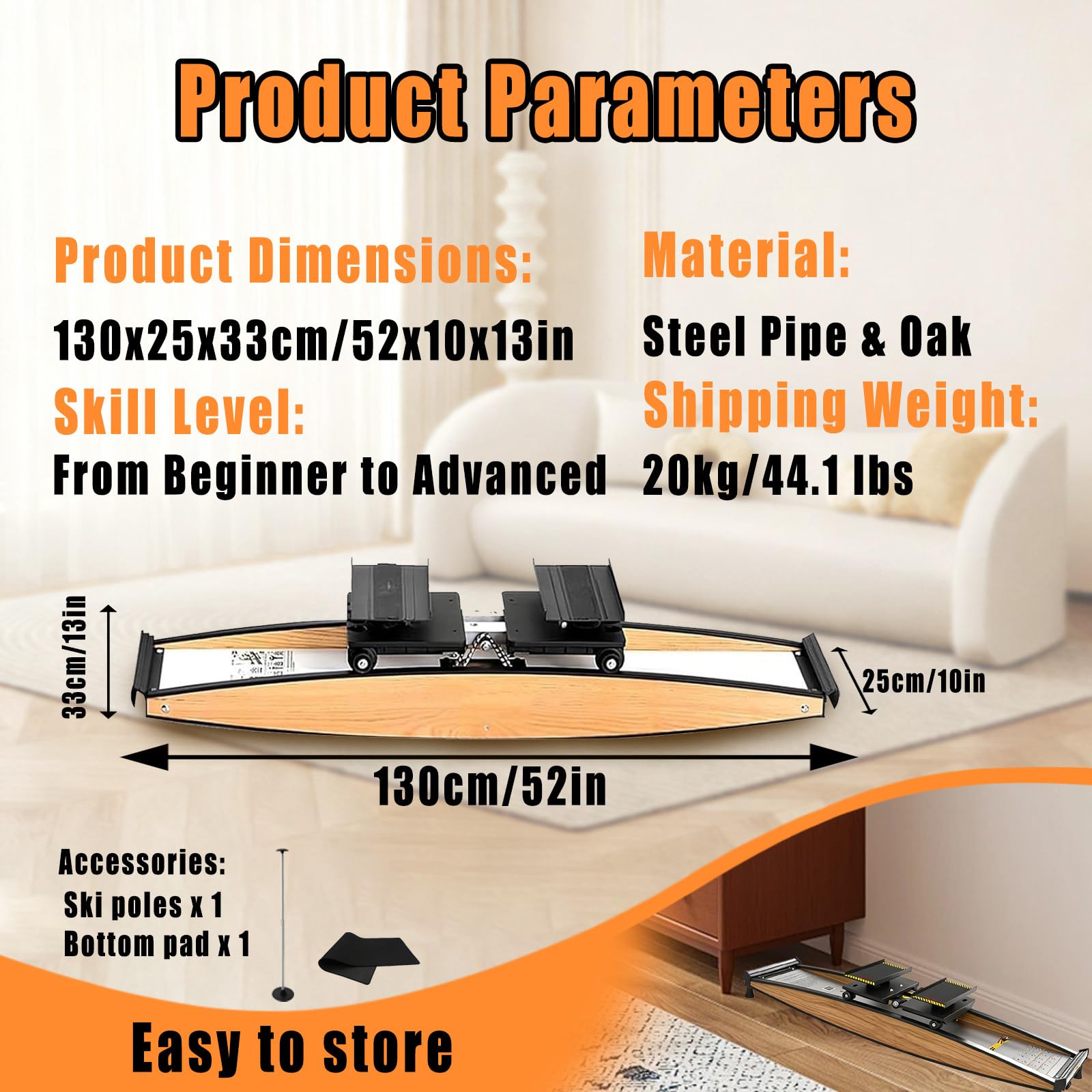 Product Parameters

Product Dimensions:

130x25x33cm/52x10x13in

Skill Level:

From Beginner to Advanced

Material:

Steel Pipe & Oak

Shipping Weight:

20kg/44.1 lbs

33cm/13in

25cm/10in

130cm/52in

Accessories:
Ski poles x 1
Bottom pad x 1

Easy to store